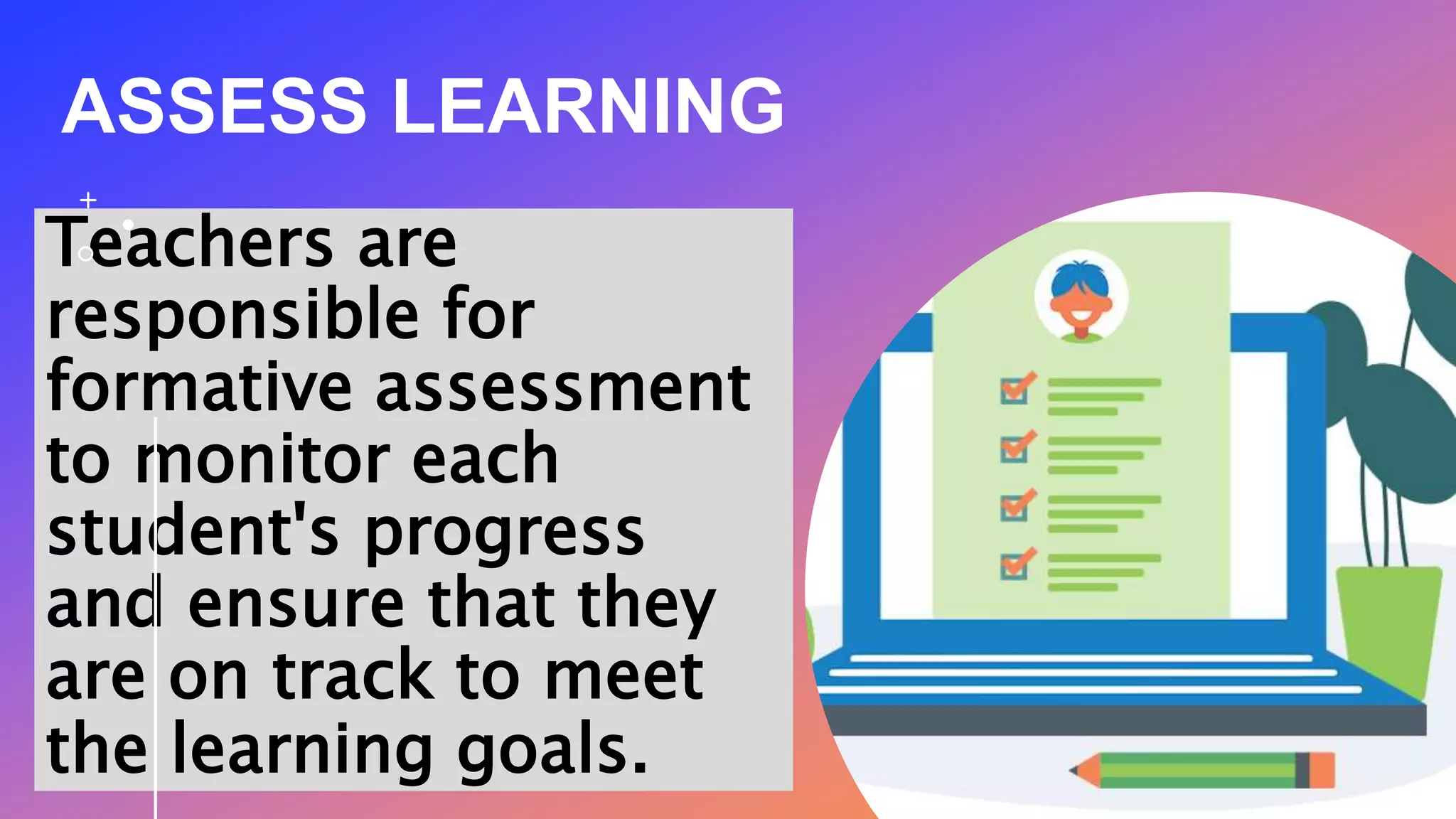 ASSESS LEARNING

Teachers are responsible for formative assessment to monitor each student's progress and ensure that they are on track to meet the learning goals.